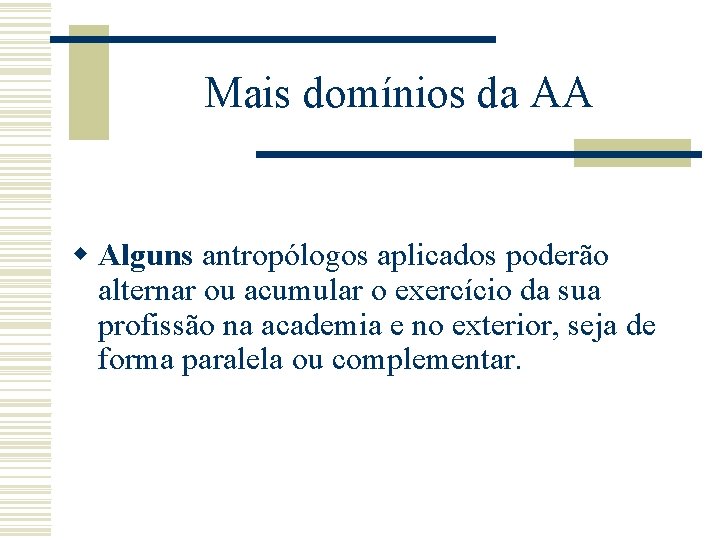 Mais domínios da AA

Alguns antropólogos aplicados poderão alternar ou acumular o exercício da sua profissão na academia e no exterior, seja de forma paralela ou complementar.